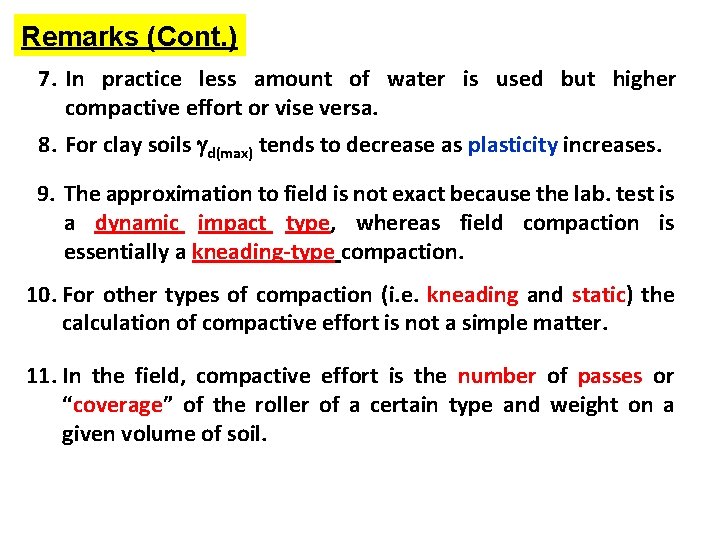 Remarks (Cont.)

7. In practice less amount of water is used but higher compactive effort or vise versa.

8. For clay soils $\gamma_{d(max)}$ tends to decrease as plasticity increases.

9. The approximation to field is not exact because the lab. test is a dynamic impact type, whereas field compaction is essentially a kneading-type compaction.

10. For other types of compaction (i.e. kneading and static) the calculation of compactive effort is not a simple matter.

11. In the field, compactive effort is the number of passes or “coverage” of the roller of a certain type and weight on a given volume of soil.